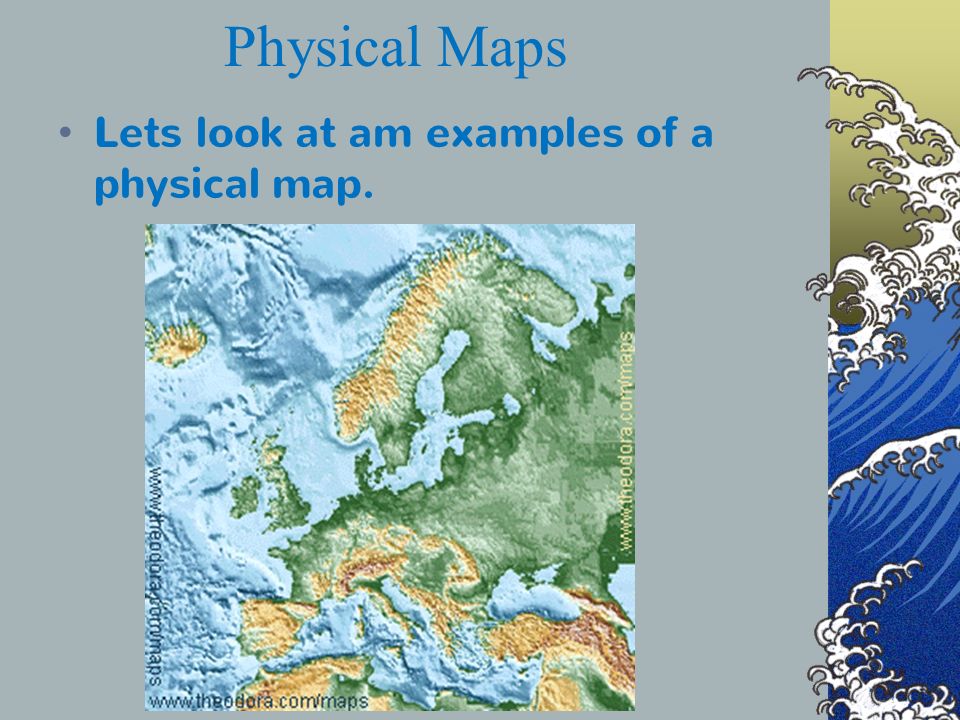 Physical Maps

• Lets look at am examples of a physical map.

www.theodora.com/maps

www.theodora.com/maps

www.theodora.com/maps